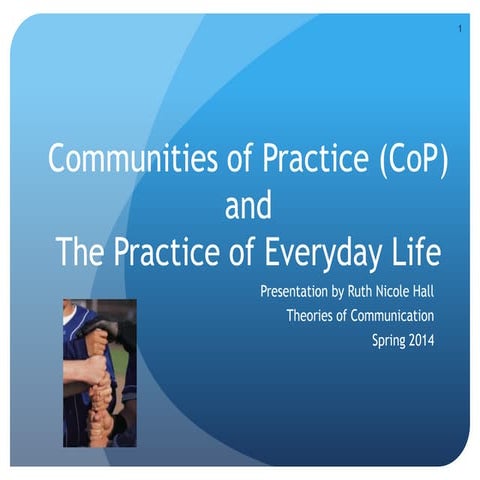 1

Communities of Practice (CoP) and The Practice of Everyday Life

Presentation by Ruth Nicole Hall
Theories of Communication
Spring 2014